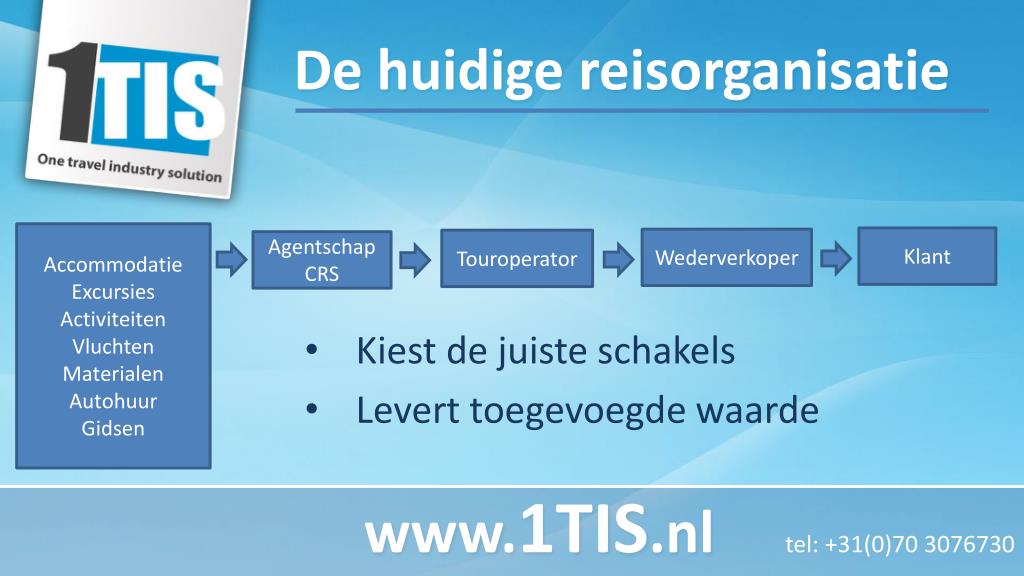 1TIS
One travel industry solution

De huidige reisorganisatie

Accommodatie
Excursies
Activiteiten
Vluchten
Materialen
Autohuur
Gidsen

Agentschap
CRS

Touroperator

Wederverkoper

Klant

• Kiest de juiste schakels
• Levert toegevoegde waarde

www.1TIS.nl

tel: +31(0)70 3076730